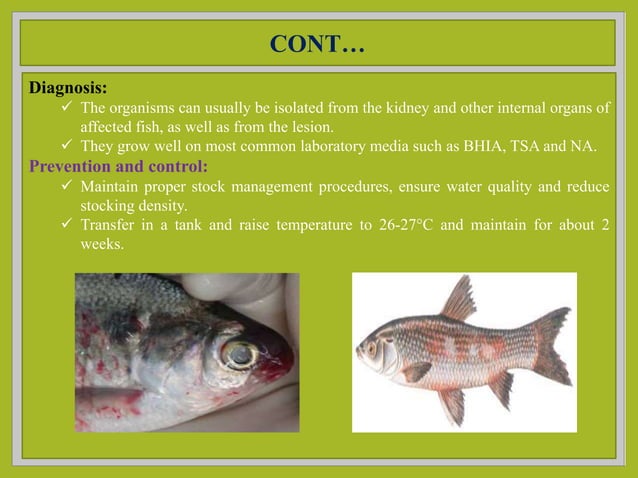 CONT…

Diagnosis:

✓ The organisms can usually be isolated from the kidney and other internal organs of affected fish, as well as from the lesion.

✓ They grow well on most common laboratory media such as BHIA, TSA and NA.

Prevention and control:

✓ Maintain proper stock management procedures, ensure water quality and reduce stocking density.

✓ Transfer in a tank and raise temperature to 26-27°C and maintain for about 2 weeks.